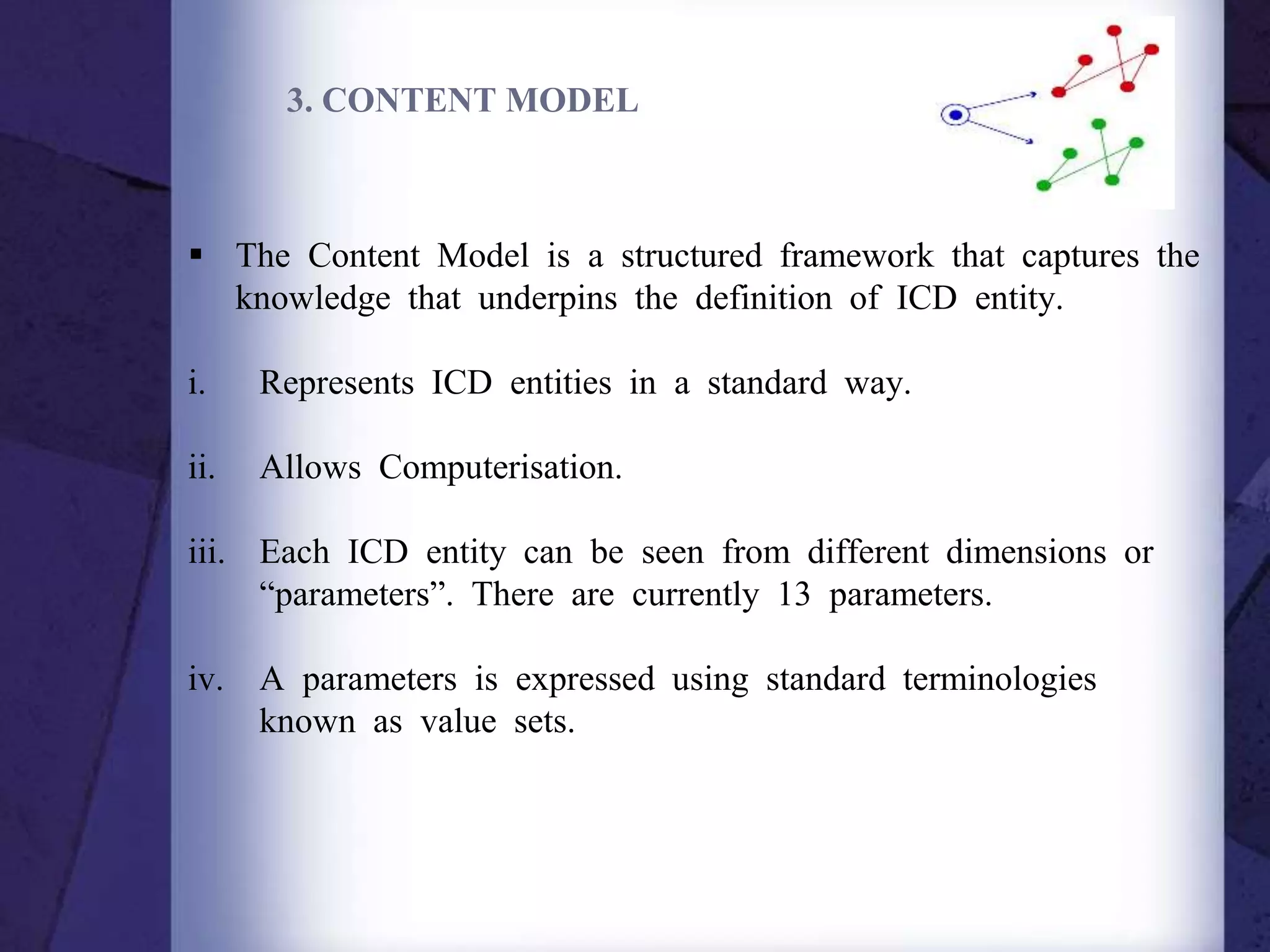 3. CONTENT MODEL

▪ The Content Model is a structured framework that captures the knowledge that underpins the definition of ICD entity.

i. Represents ICD entities in a standard way.

ii. Allows Computerisation.

iii. Each ICD entity can be seen from different dimensions or “parameters”. There are currently 13 parameters.

iv. A parameters is expressed using standard terminologies known as value sets.